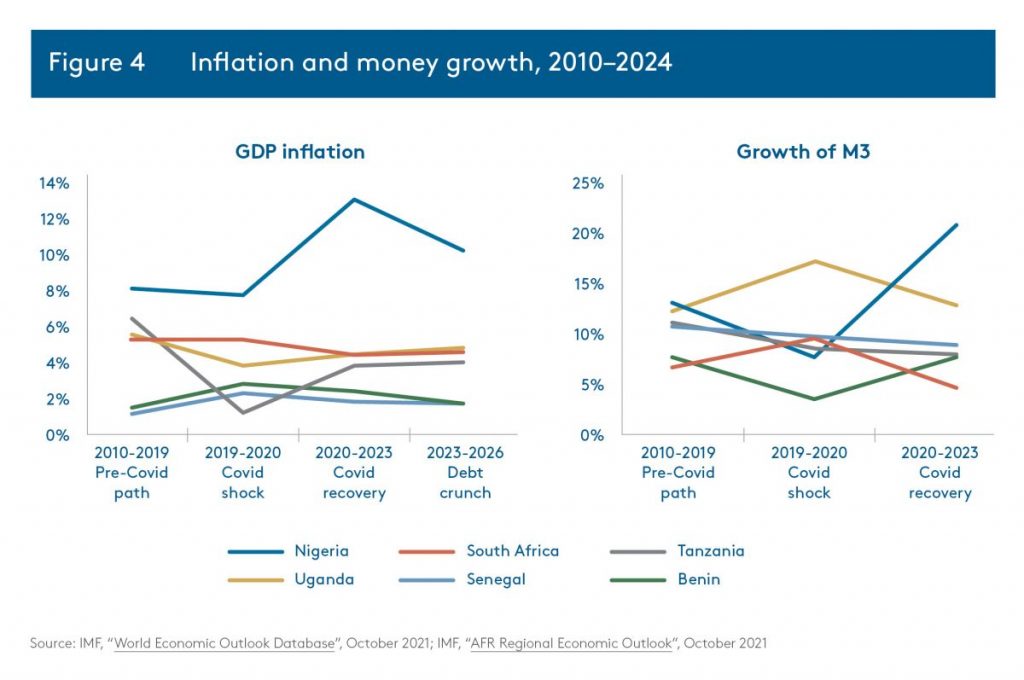 Figure 4 Inflation and money growth, 2010–2024

GDP inflation

14%
12%
10%
8%
6%
4%
2%
0%

2010-2019 Pre-Covid path
2019-2020 Covid shock
2020-2023 Covid recovery
2023-2026 Debt crunch

Growth of M3

25%
20%
15%
10%
5%
0%

2010-2019 Pre-Covid path
2019-2020 Covid shock
2020-2023 Covid recovery

Nigeria
South Africa
Tanzania
Uganda
Senegal
Benin

Source: IMF, "World Economic Outlook Database", October 2021; IMF, "AFR Regional Economic Outlook", October 2021